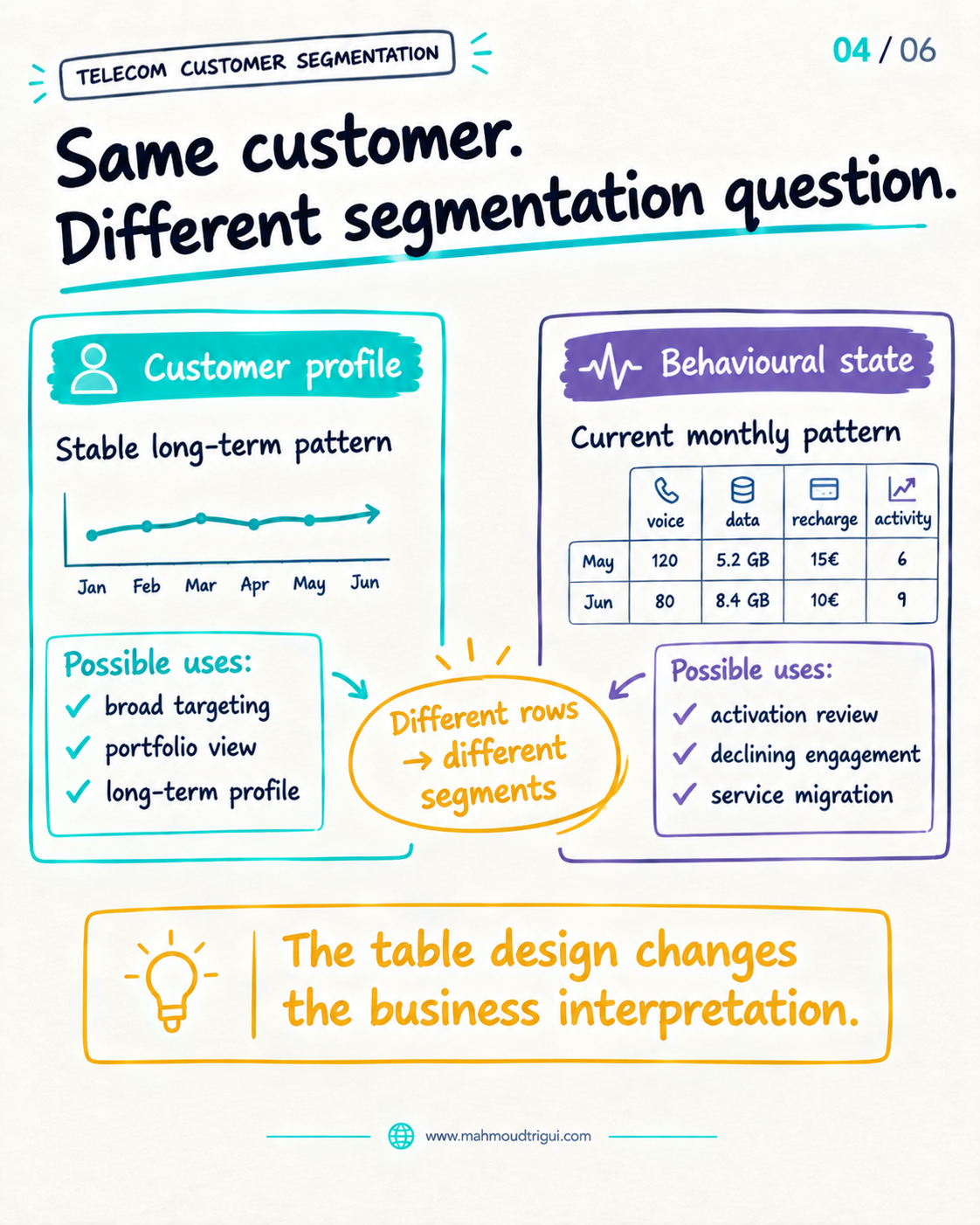 TELECOM CUSTOMER SEGMENTATION

04 / 06

Same customer.
Different segmentation question.

Customer profile

Stable long-term pattern

Jan Feb Mar Apr May Jun

Possible uses:
✓ broad targeting
✓ portfolio view
✓ long-term profile

Behavioural state

Current monthly pattern

| | voice | data | recharge | activity |
|---|---|---|---|---|
| May | 120 | 5.2 GB | 15€ | 6 |
| Jun | 80 | 8.4 GB | 10€ | 9 |

Possible uses:
✓ activation review
✓ declining engagement
✓ service migration

Different rows → different segments

The table design changes the business interpretation.

www.mahmoudtrigui.com